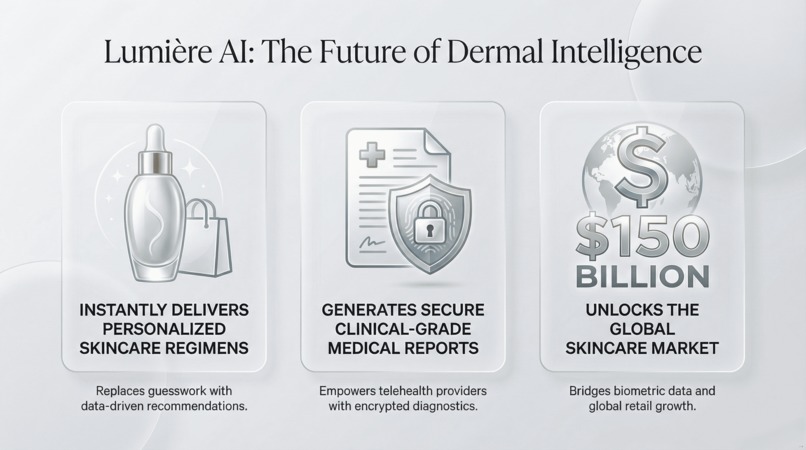 Lumière AI: The Future of Dermal Intelligence

INSTANTLY DELIVERS PERSONALIZED SKINCARE REGIMENS

Replaces guesswork with data-driven recommendations.

GENERATES SECURE CLINICAL-GRADE MEDICAL REPORTS

Empowers telehealth providers with encrypted diagnostics.

$

$150 BILLION

UNLOCKS THE GLOBAL SKINCARE MARKET

Bridges biometric data and global retail growth.